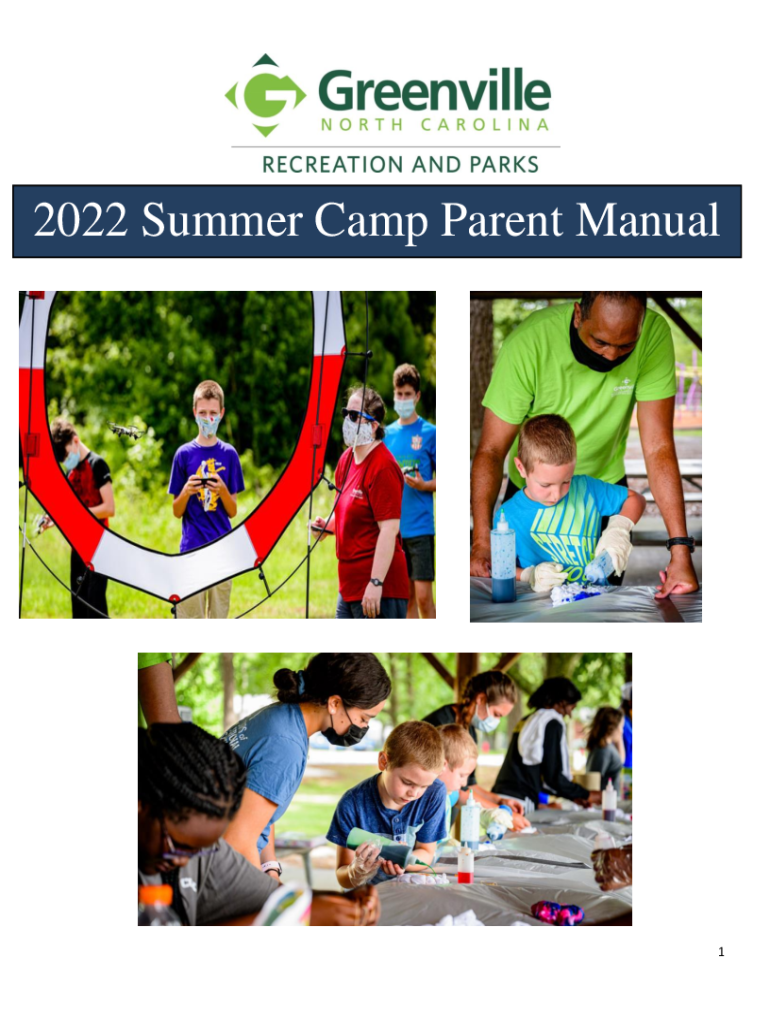 Greenville
NORTH CAROLINA
RECREATION AND PARKS

2022 Summer Camp Parent Manual

1